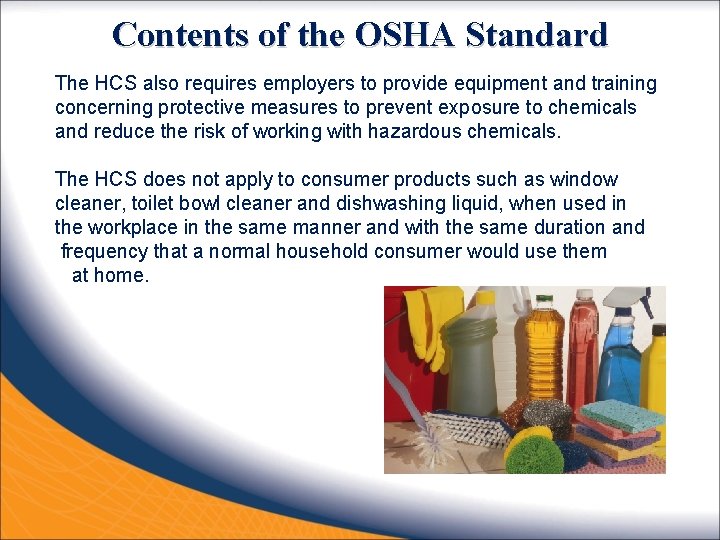 Contents of the OSHA Standard

The HCS also requires employers to provide equipment and training concerning protective measures to prevent exposure to chemicals and reduce the risk of working with hazardous chemicals.

The HCS does not apply to consumer products such as window cleaner, toilet bowl cleaner and dishwashing liquid, when used in the workplace in the same manner and with the same duration and frequency that a normal household consumer would use them at home.